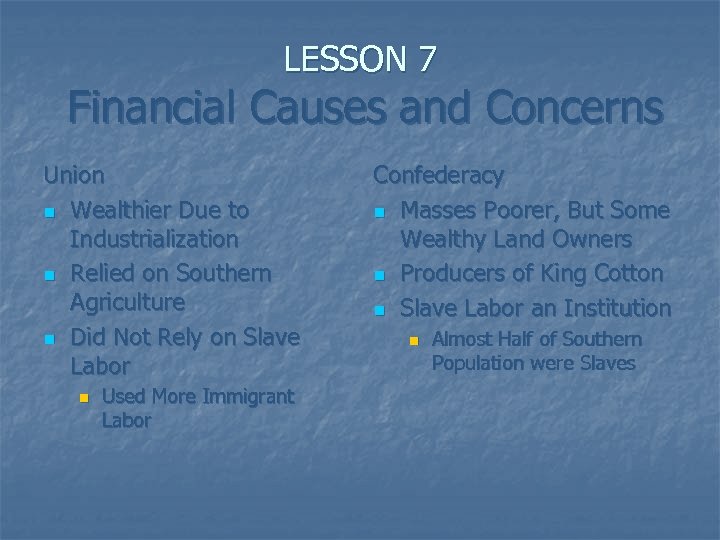 LESSON 7
Financial Causes and Concerns

Union
- Wealthier Due to Industrialization
- Relied on Southern Agriculture
- Did Not Rely on Slave Labor
  - Used More Immigrant Labor

Confederacy
- Masses Poorer, But Some Wealthy Land Owners
- Producers of King Cotton
- Slave Labor an Institution
  - Almost Half of Southern Population were Slaves